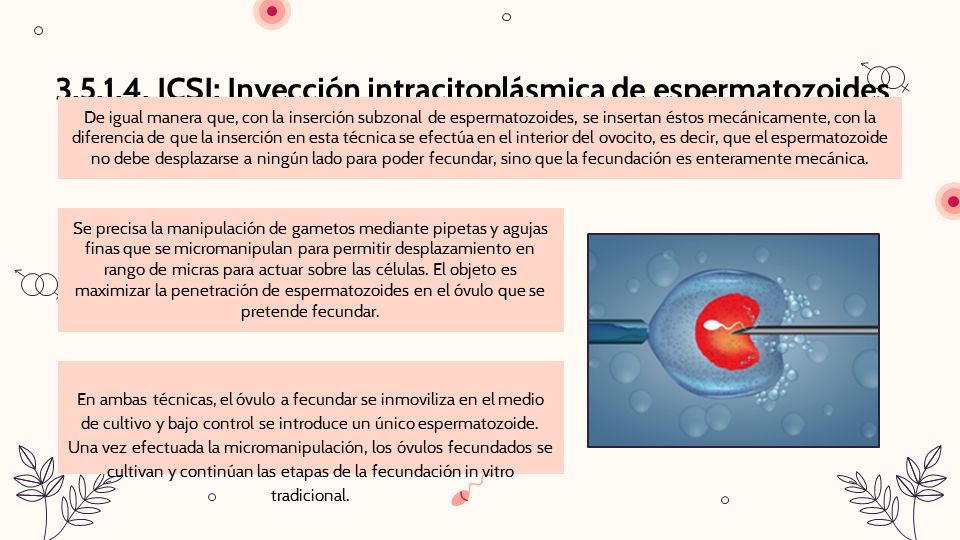 3.5.1.4. ICSI: Inyección intracitoplásmica de espermatozoides

De igual manera que, con la inserción subzonal de espermatozoides, se insertan éstos mecánicamente, con la diferencia de que la inserción en esta técnica se efectúa en el interior del ovocito, es decir, que el espermatozoide no debe desplazarse a ningún lado para poder fecundar, sino que la fecundación es enteramente mecánica.

Se precisa la manipulación de gametos mediante pipetas y agujas finas que se micromanipulan para permitir desplazamiento en rango de micras para actuar sobre las células. El objeto es maximizar la penetración de espermatozoides en el óvulo que se pretende fecundar.

En ambas técnicas, el óvulo a fecundar se inmoviliza en el medio de cultivo y bajo control se introduce un único espermatozoide. Una vez efectuada la micromanipulación, los óvulos fecundados se cultivan y continúan las etapas de la fecundación in vitro tradicional.